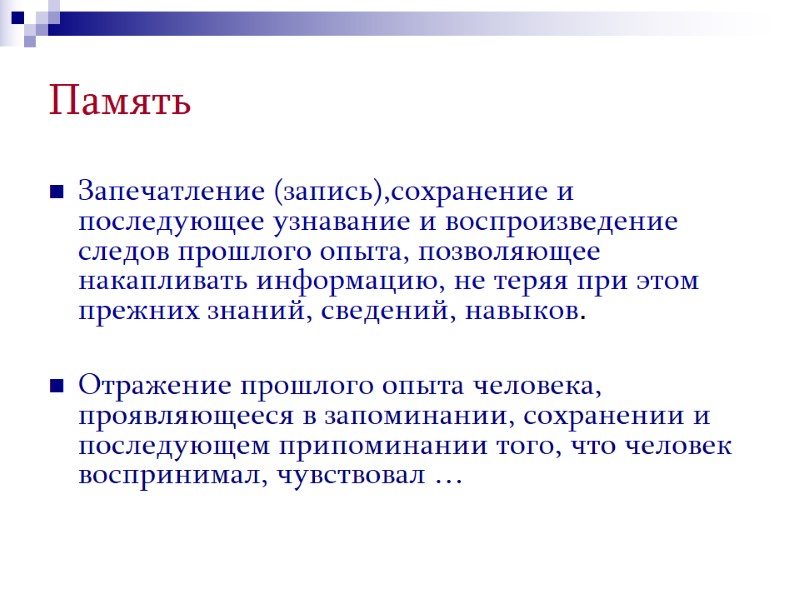 Память

Запечатление (запись),сохранение и последующее узнавание и воспроизведение следов прошлого опыта, позволяющее накапливать информацию, не теряя при этом прежних знаний, сведений, навыков.

Отражение прошлого опыта человека, проявляющееся в запоминании, сохранении и последующем припоминании того, что человек воспринимал, чувствовал …